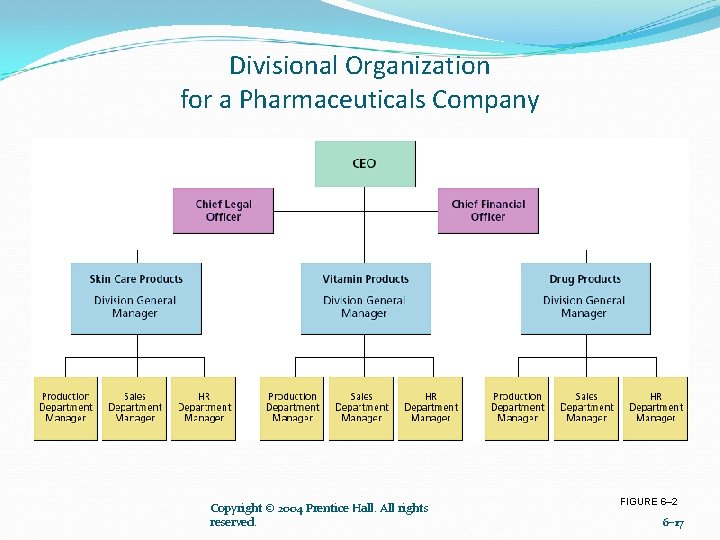 Divisional Organization
for a Pharmaceuticals Company

CEO

Chief Legal Officer

Chief Financial Officer

Skin Care Products
Division General Manager

Vitamin Products
Division General Manager

Drug Products
Division General Manager

Production Department Manager

Sales Department Manager

HR Department Manager

Production Department Manager

Sales Department Manager

HR Department Manager

Production Department Manager

Sales Department Manager

HR Department Manager

FIGURE 6–2

Copyright © 2004 Prentice Hall. All rights reserved.

6–17